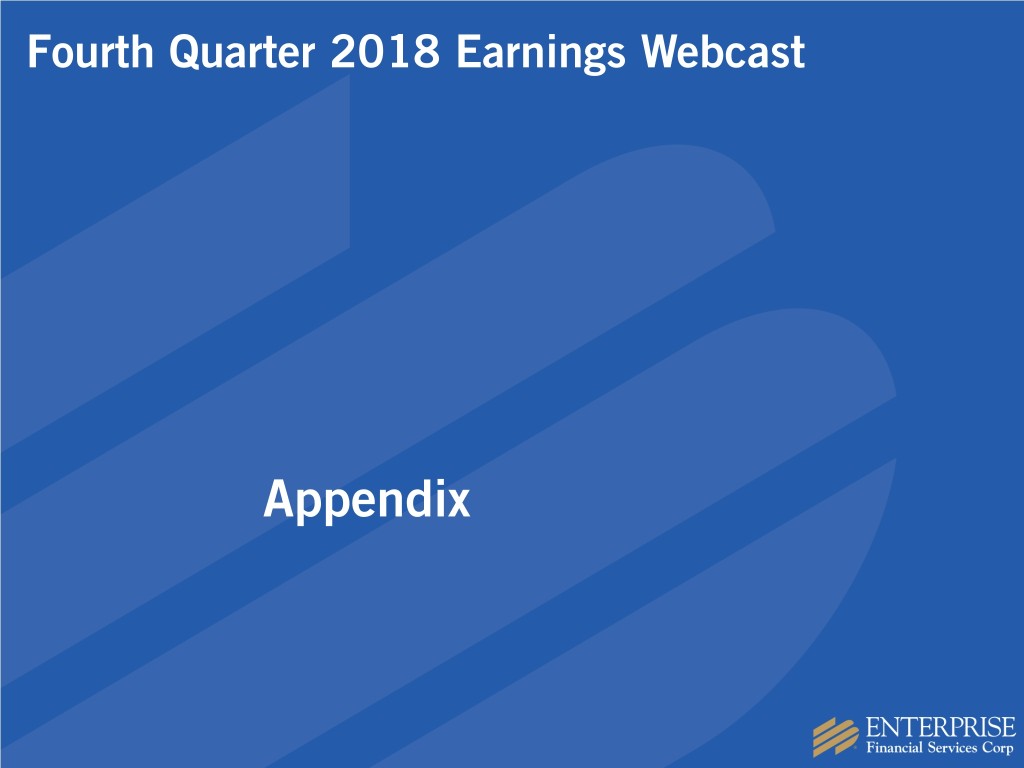 Fourth Quarter 2018 Earnings Webcast

Appendix

ENTERPRISE
Financial Services Corp